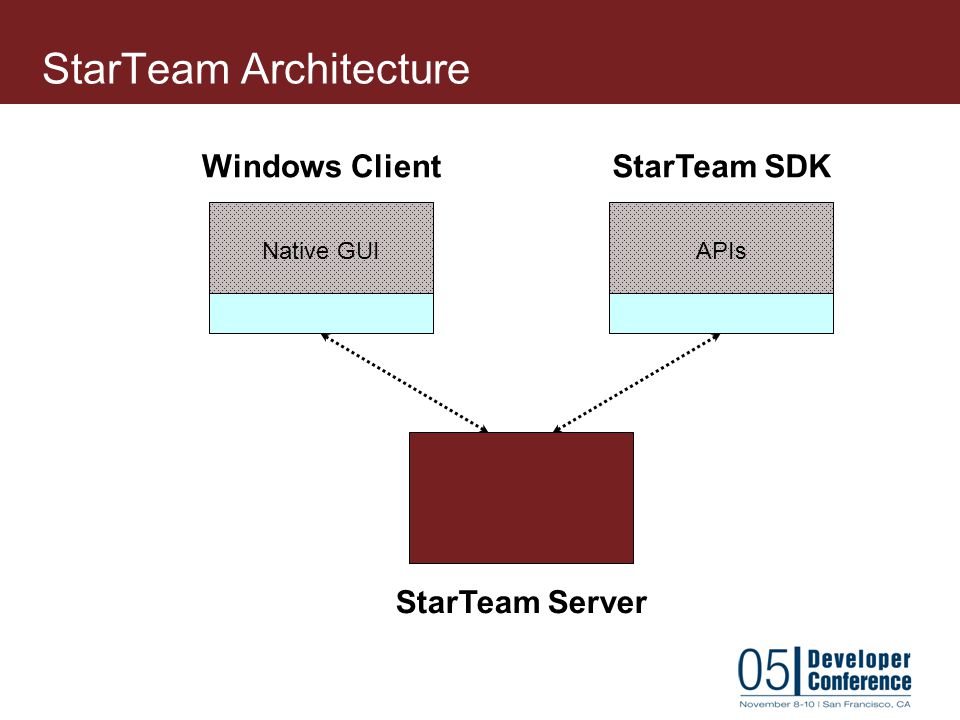 StarTeam Architecture

Windows Client

Native GUI

StarTeam SDK

APIs

StarTeam Server

05 Developer Conference
November 8-10 | San Francisco, CA